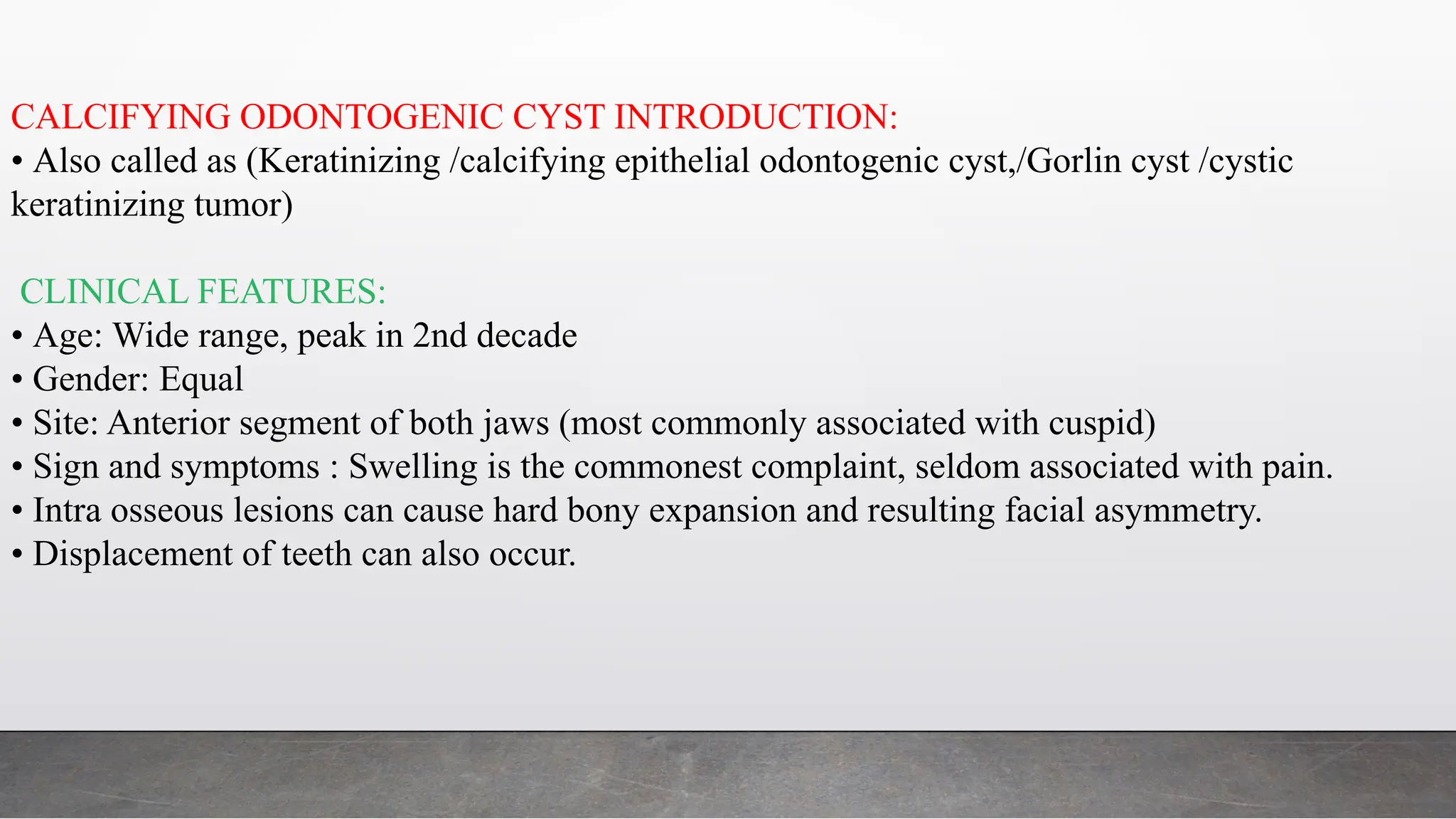 CALCIFYING ODONTOGENIC CYST INTRODUCTION:
• Also called as (Keratinizing /calcifying epithelial odontogenic cyst,/Gorlin cyst /cystic keratinizing tumor)

CLINICAL FEATURES:
• Age: Wide range, peak in 2nd decade
• Gender: Equal
• Site: Anterior segment of both jaws (most commonly associated with cuspid)
• Sign and symptoms : Swelling is the commonest complaint, seldom associated with pain.
• Intra osseous lesions can cause hard bony expansion and resulting facial asymmetry.
• Displacement of teeth can also occur.